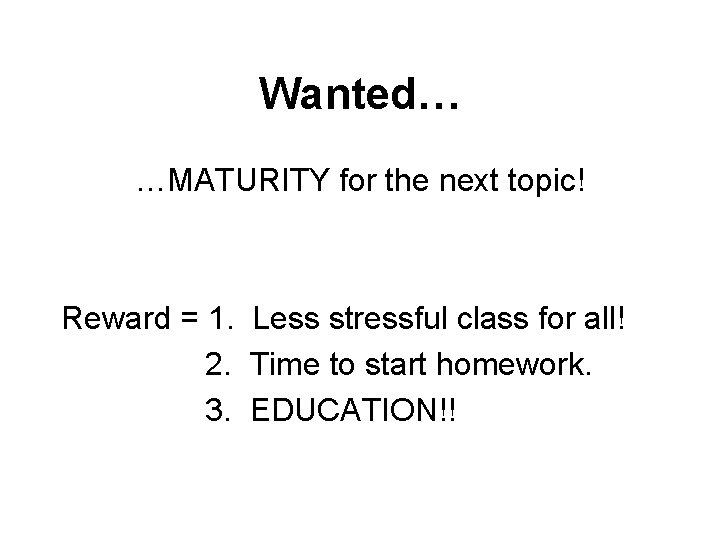 Wanted…

…MATURITY for the next topic!

Reward = 1. Less stressful class for all!
2. Time to start homework.
3. EDUCATION!!